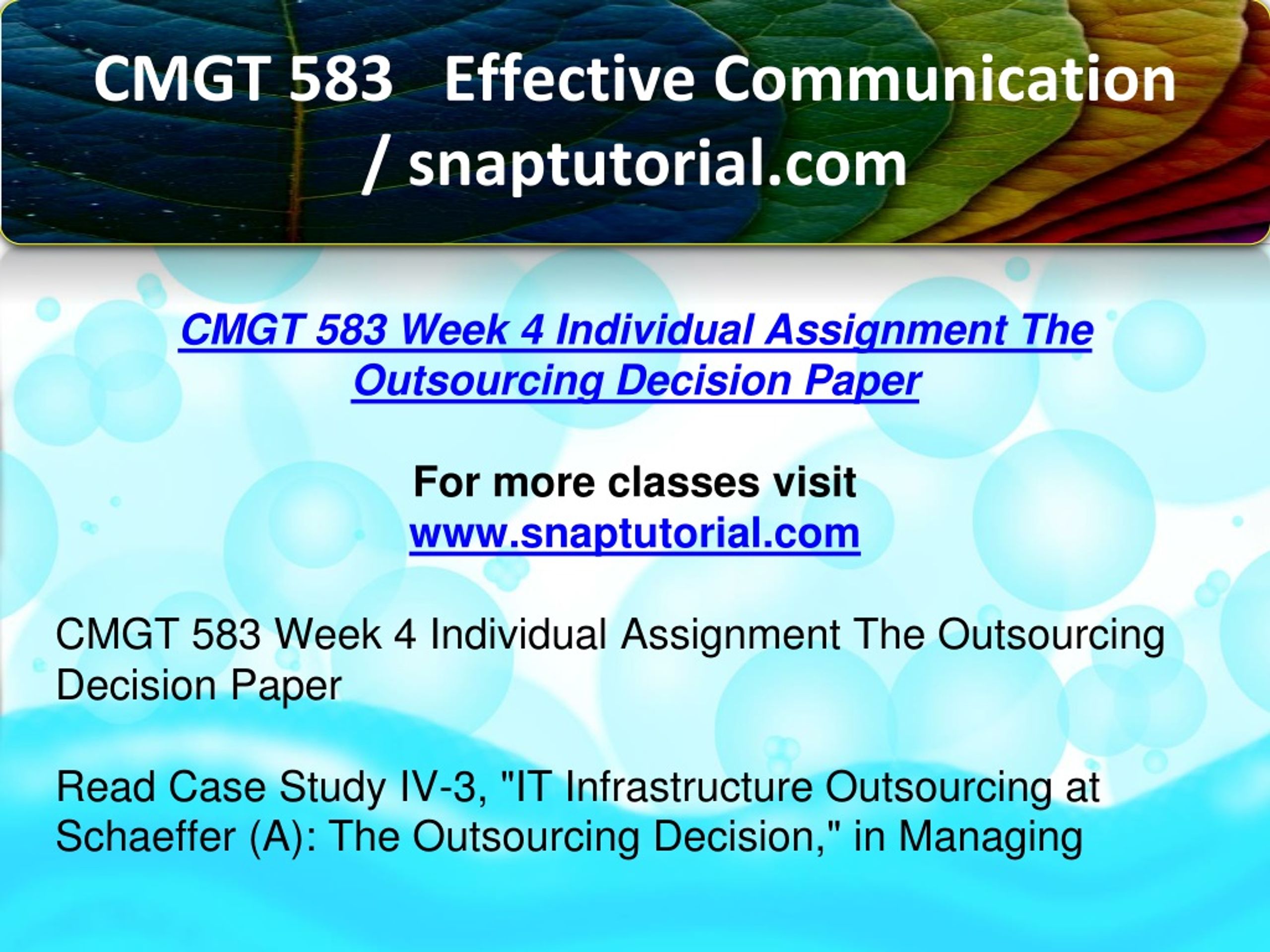 CMGT 583 Effective Communication / snaptutorial.com

CMGT 583 Week 4 Individual Assignment The Outsourcing Decision Paper

For more classes visit
www.snaptutorial.com

CMGT 583 Week 4 Individual Assignment The Outsourcing Decision Paper

Read Case Study IV-3, "IT Infrastructure Outsourcing at Schaeffer (A): The Outsourcing Decision," in Managing